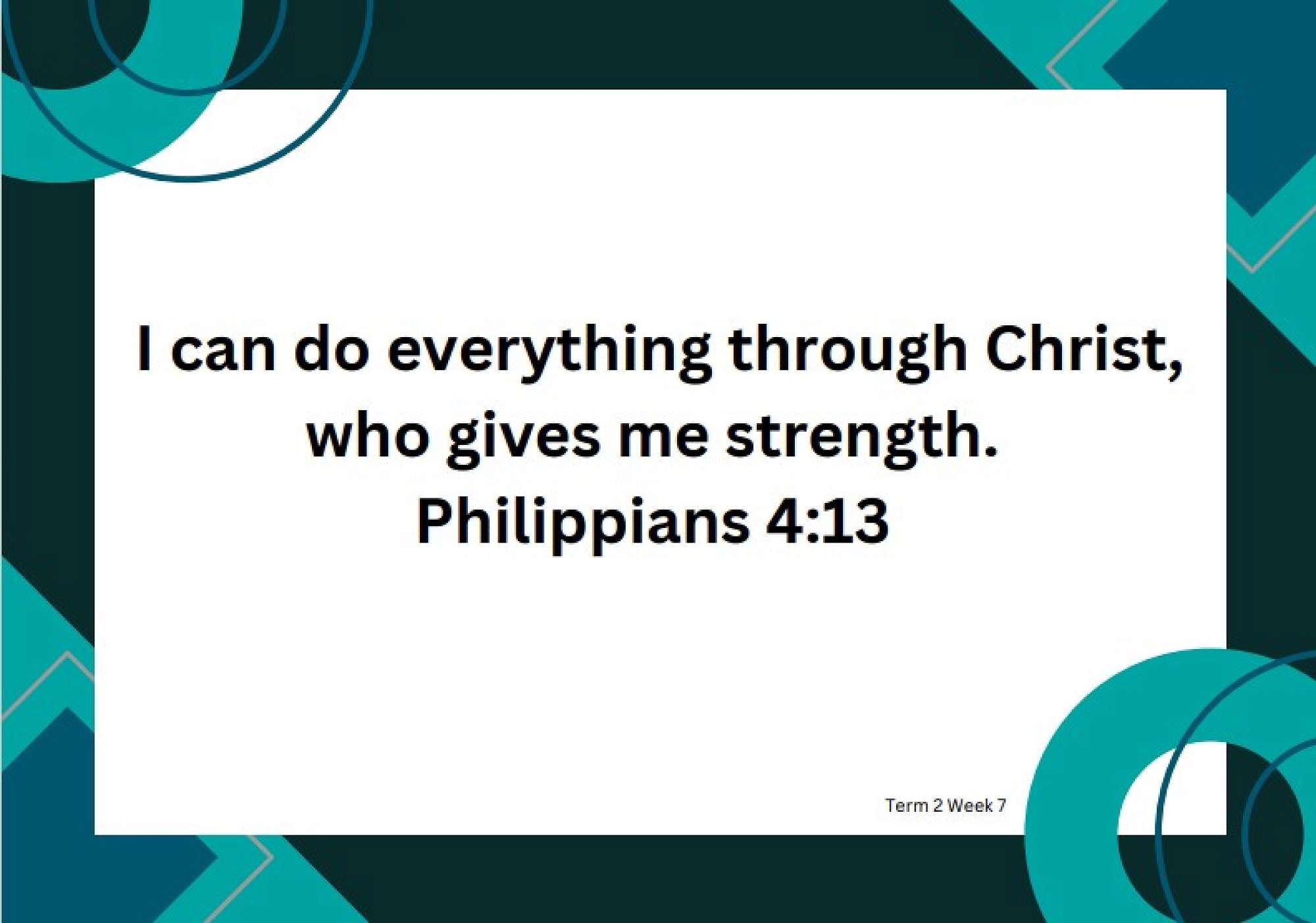 I can do everything through Christ, who gives me strength.
Philippians 4:13

Term 2 Week 7